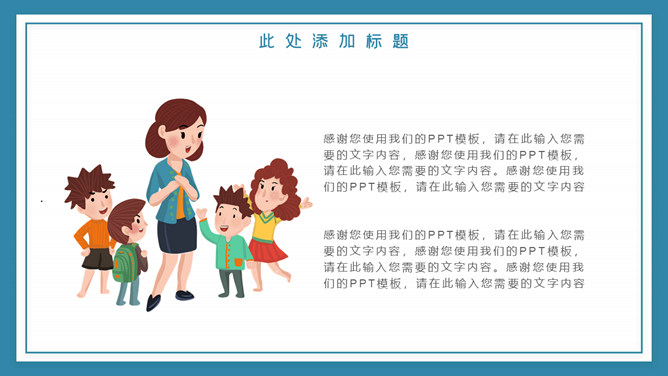 此处添加标题

感谢您使用我们的PPT模板，请在此输入您需要的文字内容，感谢您使用我们的PPT模板，请在此输入您需要的文字内容。感谢您使用我们的PPT模板，请在此输入您需要的文字内容

感谢您使用我们的PPT模板，请在此输入您需要的文字内容，感谢您使用我们的PPT模板，请在此输入您需要的文字内容。感谢您使用我们的PPT模板，请在此输入您需要的文字内容